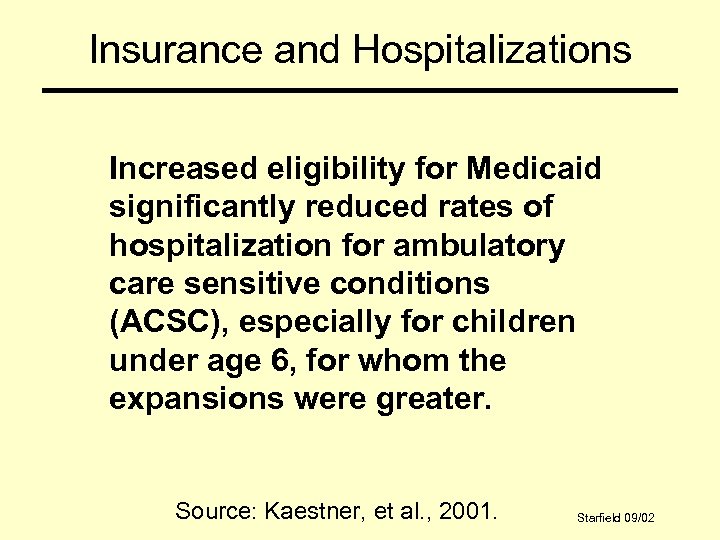 Insurance and Hospitalizations

Increased eligibility for Medicaid significantly reduced rates of hospitalization for ambulatory care sensitive conditions (ACSC), especially for children under age 6, for whom the expansions were greater.

Source: Kaestner, et al., 2001.

Starfield 09/02